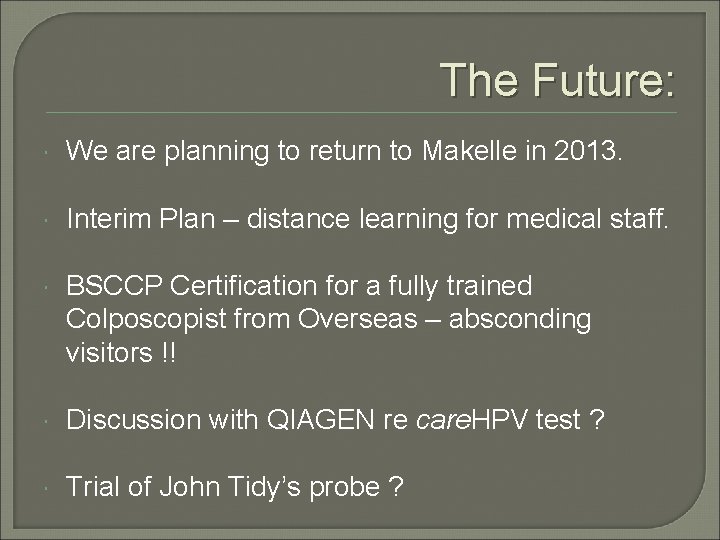 The Future:

We are planning to return to Makelle in 2013.

Interim Plan – distance learning for medical staff.

BSCCP Certification for a fully trained Colposcopist from Overseas – absconding visitors !!

Discussion with QIAGEN re careHPV test ?

Trial of John Tidy's probe ?